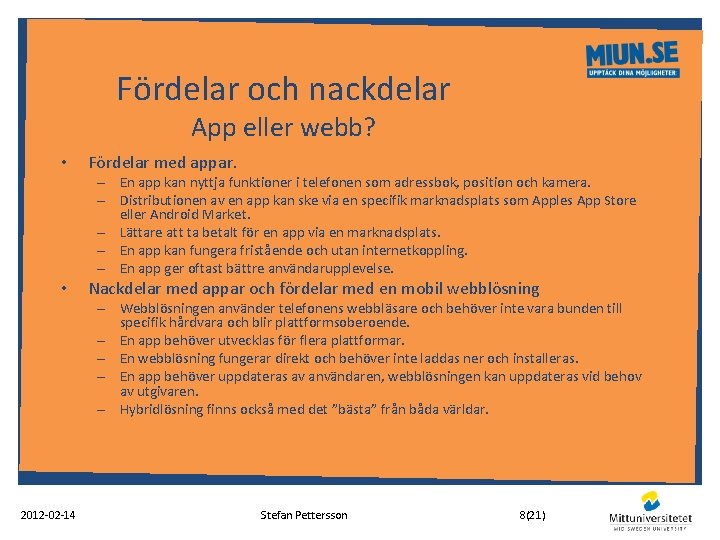 MIUN.SE
UPPTÄCK DINA MÖJLIGHETER

Fördelar och nackdelar
App eller webb?

• Fördelar med appar.
– En app kan nyttja funktioner i telefonen som adressbok, position och kamera.
– Distributionen av en app kan ske via en specifik marknadsplats som Apples App Store eller Android Market.
– Lättare att ta betalt för en app via en marknadsplats.
– En app kan fungera fristående och utan internetkoppling.
– En app ger oftast bättre användarupplevelse.
• Nackdelar med appar och fördelar med en mobil webblösning
– Webblösningen använder telefonens webbläsare och behöver inte vara bunden till specifik hårdvara och blir plattformsoberoende.
– En app behöver utvecklas för flera plattformar.
– En webblösning fungerar direkt och behöver inte laddas ner och installeras.
– En app behöver uppdateras av användaren, webblösningen kan uppdateras vid behov av utgivaren.
– Hybridlösning finns också med det ”bästa” från båda världar.

2012-02-14

Stefan Pettersson

8(21)

Mittuniversitetet
MID SWEDEN UNIVERSITY